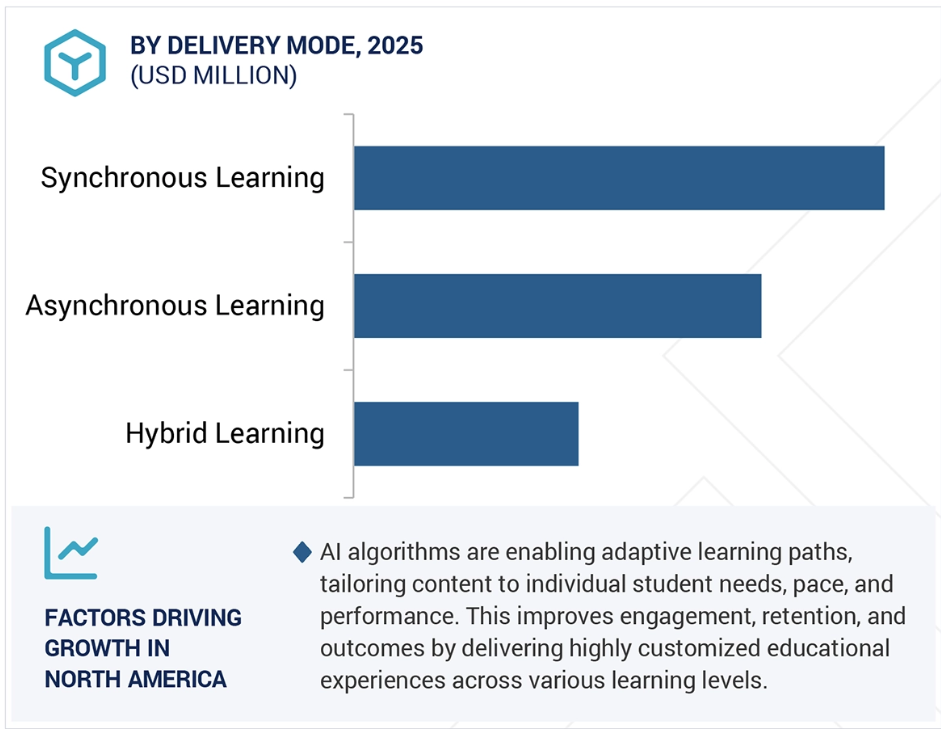 BY DELIVERY MODE, 2025
(USD MILLION)

Synchronous Learning

Asynchronous Learning

Hybrid Learning

FACTORS DRIVING GROWTH IN NORTH AMERICA

AI algorithms are enabling adaptive learning paths, tailoring content to individual student needs, pace, and performance. This improves engagement, retention, and outcomes by delivering highly customized educational experiences across various learning levels.